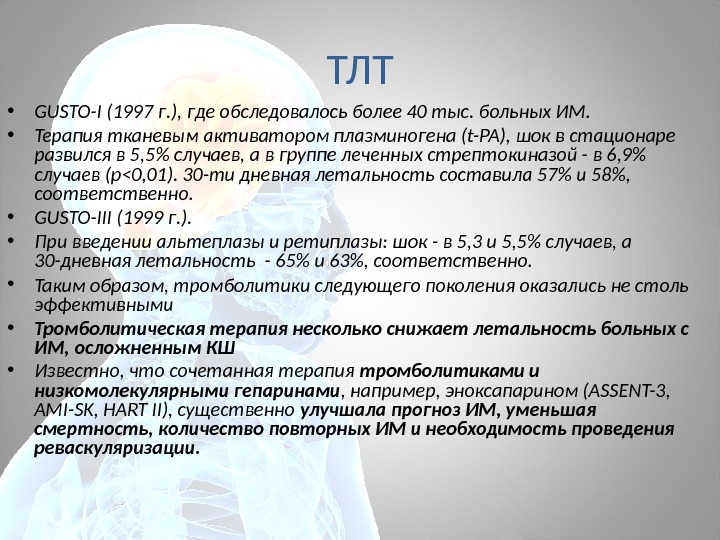 ТЛТ

• GUSTO-I (1997 г.), где обследовалось более 40 тыс. больных ИМ.

• Терапия тканевым активатором плазминогена (t-PA), шок в стационаре развился в 5,5% случаев, а в группе леченных стрептокиназой - в 6,9% случаев (p<0,01). 30-ти дневная летальность составила 57% и 58%, соответственно.

• GUSTO-III (1999 г.).

• При введении альтеплазы и ретиплазы: шок - в 5,3 и 5,5% случаев, а 30-дневная летальность - 65% и 63%, соответственно.

• Таким образом, тромболитики следующего поколения оказались не столь эффективными

• Тромболитическая терапия несколько снижает летальность больных с ИМ, осложненным КШ

• Известно, что сочетанная терапия тромболитиками и низкомолекулярными гепаринами, например, эноксапарином (ASSENT-3, AMI-SK, HART II), существенно улучшала прогноз ИМ, уменьшая смертность, количество повторных ИМ и необходимость проведения реваскуляризации.